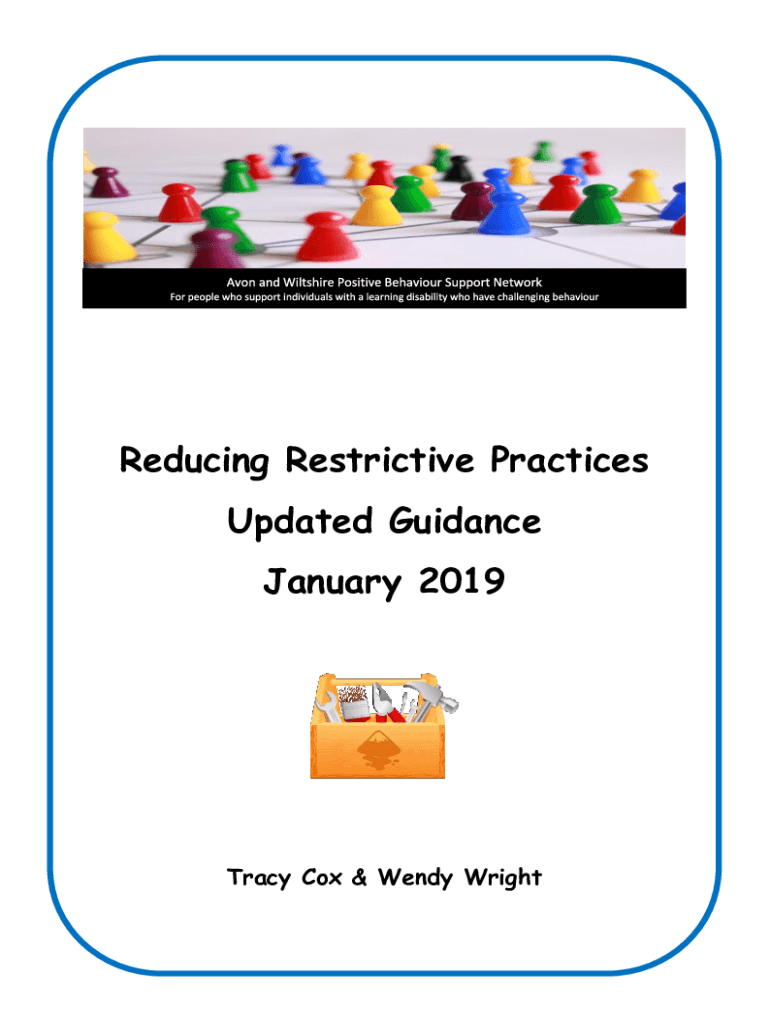 Avon and Wiltshire Positive Behaviour Support Network
For people who support individuals with a learning disability who have challenging behaviour

Reducing Restrictive Practices
Updated Guidance
January 2019

Tracy Cox & Wendy Wright